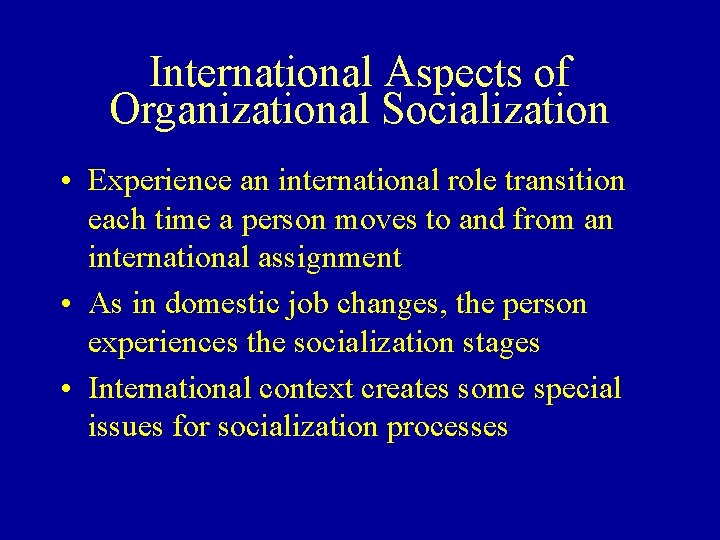 International Aspects of Organizational Socialization

• Experience an international role transition each time a person moves to and from an international assignment
• As in domestic job changes, the person experiences the socialization stages
• International context creates some special issues for socialization processes